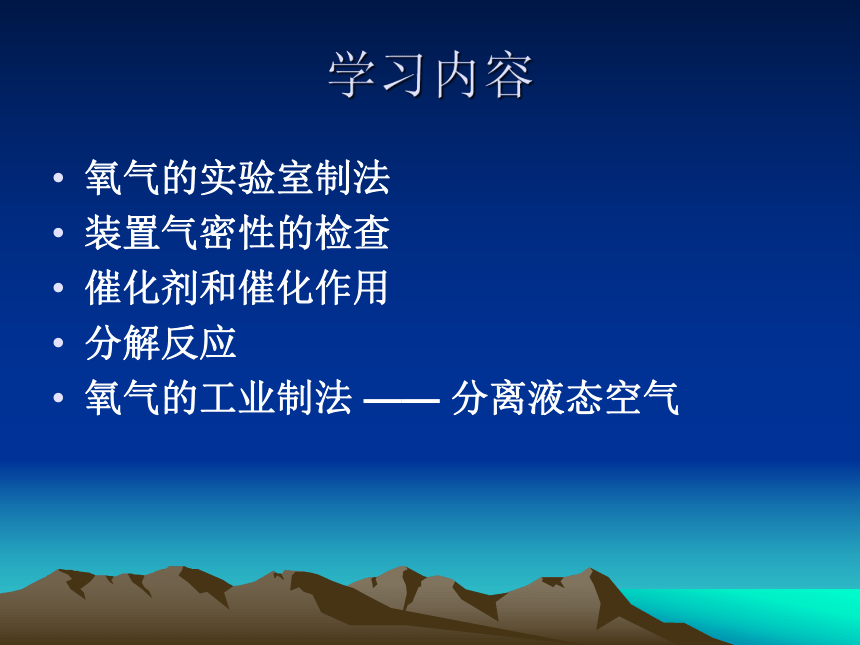 学习内容

• 氧气的实验室制法
• 装置气密性的检查
• 催化剂和催化作用
• 分解反应
• 氧气的工业制法 —— 分离液态空气